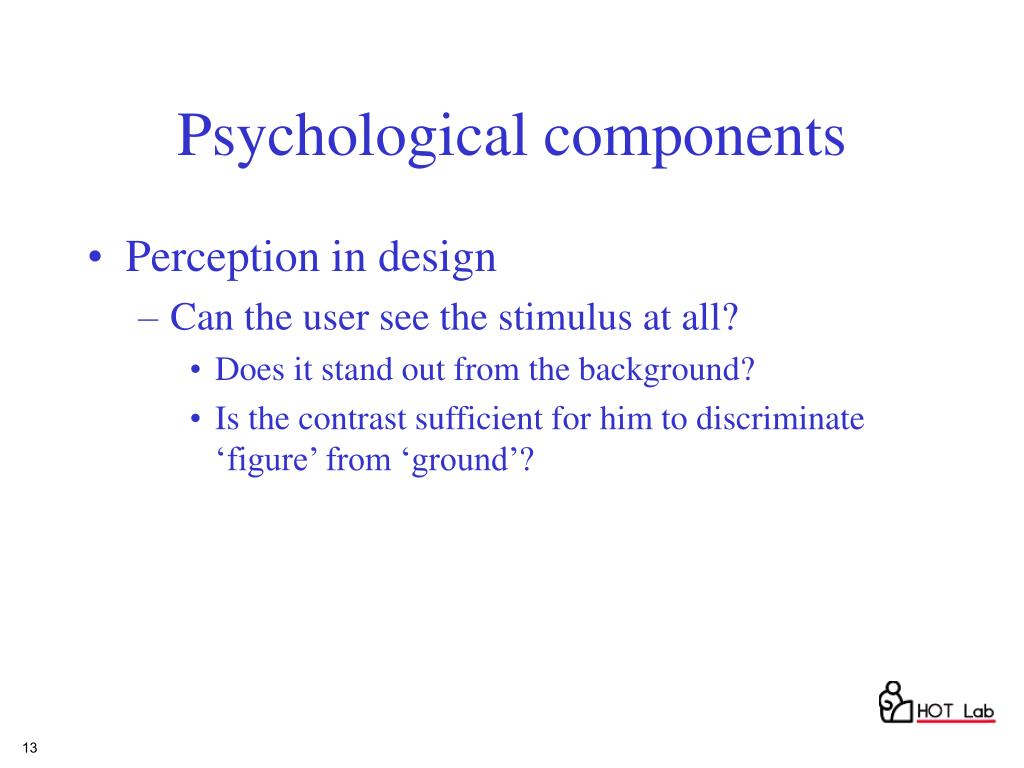 Psychological components

• Perception in design
– Can the user see the stimulus at all?
• Does it stand out from the background?
• Is the contrast sufficient for him to discriminate ‘figure’ from ‘ground’?

HOT Lab

13